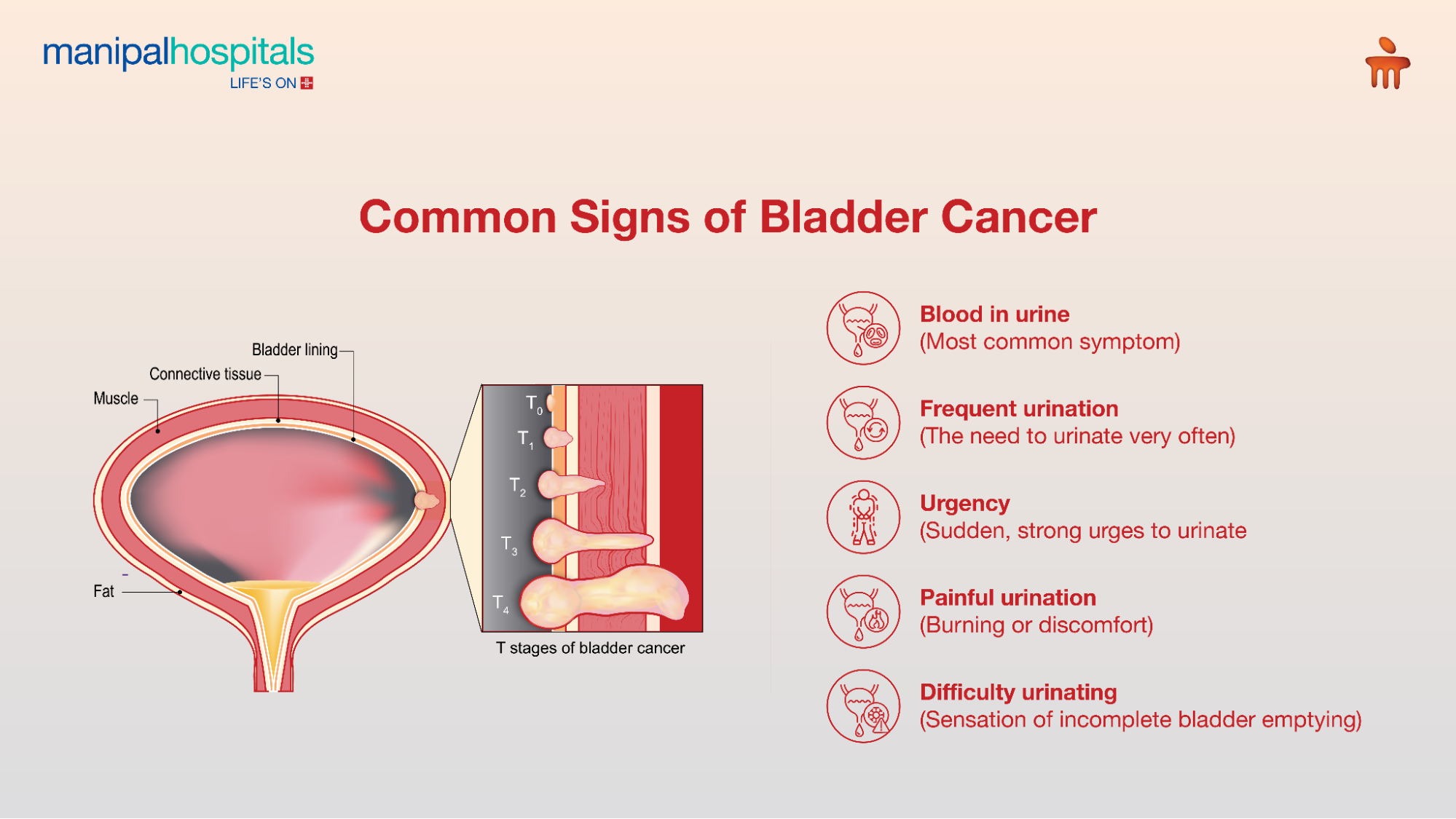 manipalhospitals
LIFE'S ON

Common Signs of Bladder Cancer

Bladder lining
Connective tissue
Muscle
Fat

$T_0$
$T_1$
$T_2$
$T_3$
$T_4$

T stages of bladder cancer

Blood in urine
(Most common symptom)

Frequent urination
(The need to urinate very often)

Urgency
(Sudden, strong urges to urinate

Painful urination
(Burning or discomfort)

Difficulty urinating
(Sensation of incomplete bladder emptying)